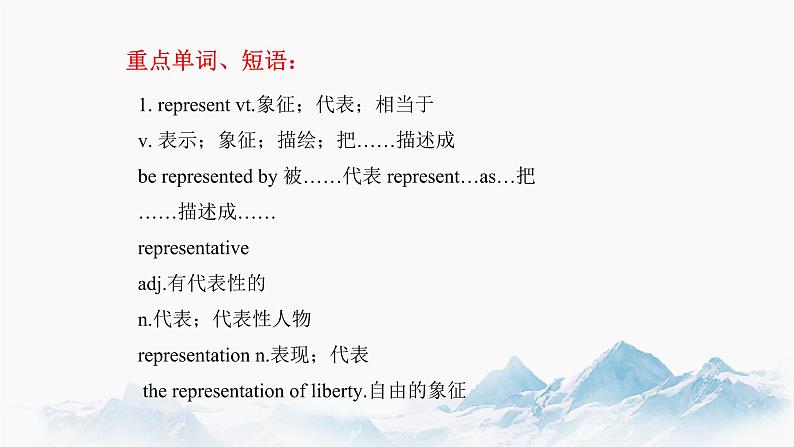 重点单词、短语：

1. represent vt.象征；代表；相当于

v. 表示；象征；描绘；把……描述成

be represented by 被……代表 represent…as…把……描述成……

representative

adj.有代表性的

n.代表；代表性人物

representation n.表现；代表

the representation of liberty.自由的象征